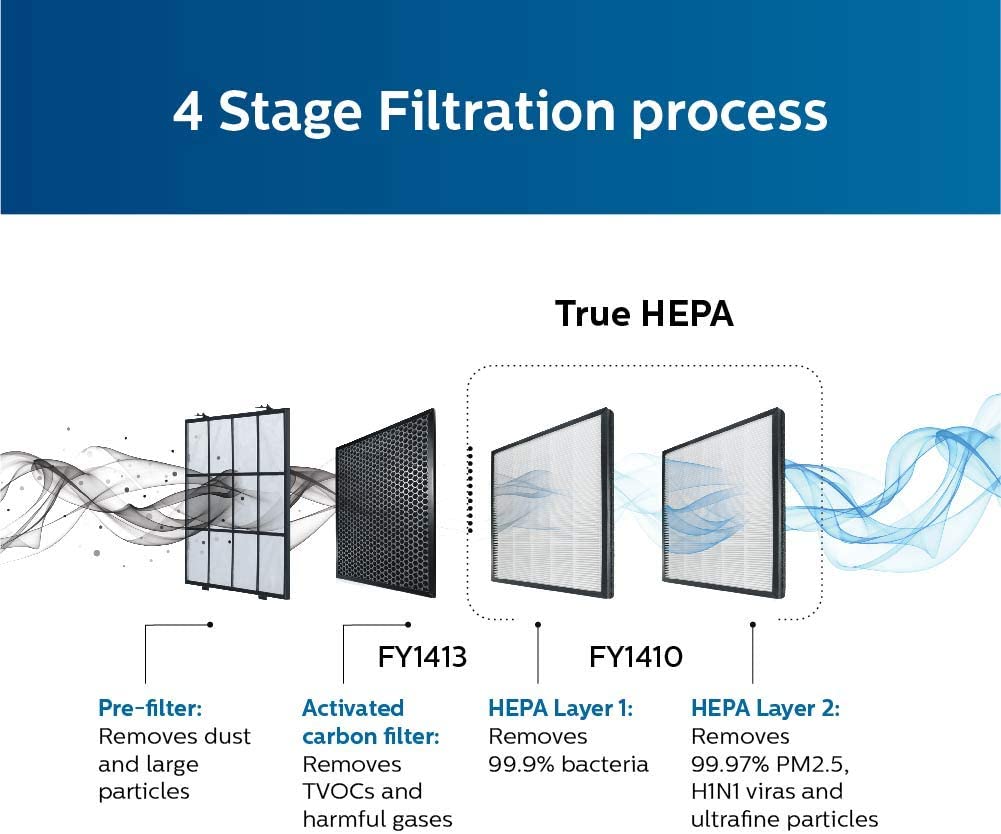 4 Stage Filtration process

True HEPA

FY1413

FY1410

Pre-filter: Removes dust and large particles

Activated carbon filter: Removes TVOCs and harmful gases

HEPA Layer 1: Removes 99.9% bacteria

HEPA Layer 2: Removes 99.97% PM2.5, H1N1 viras and ultrafine particles